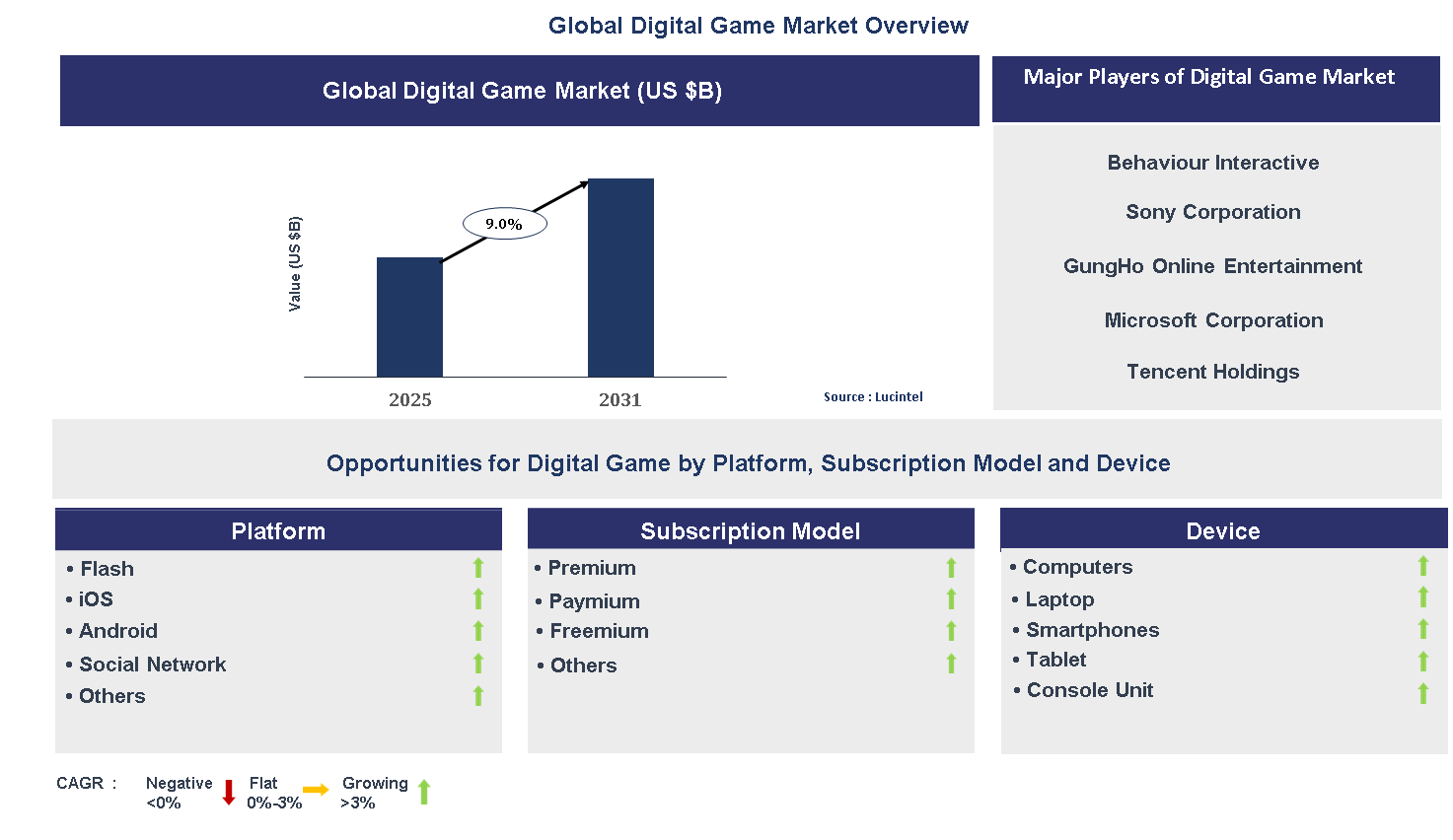 Global Digital Game Market Overview

Global Digital Game Market (US $B)

Value (US $B)

9.0%

2025

2031

Source : Lucintel

Major Players of Digital Game Market

Behaviour Interactive

Sony Corporation

GungHo Online Entertainment

Microsoft Corporation

Tencent Holdings

Opportunities for Digital Game by Platform, Subscription Model and Device

Platform

• Flash
• iOS
• Android
• Social Network
• Others

Subscription Model

• Premium
• Paymium
• Freemium
• Others

Device

• Computers
• Laptop
• Smartphones
• Tablet
• Console Unit

CAGR : Negative <0% Flat 0%-3% Growing >3%